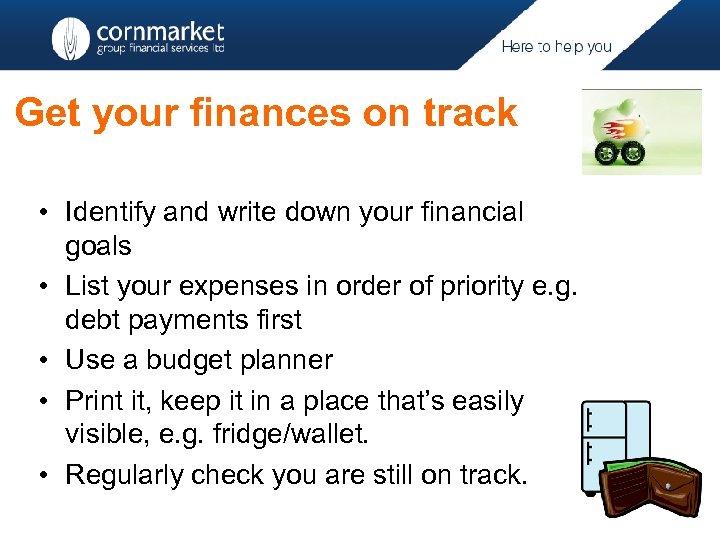 cornmarket
group financial services ltd

Here to help you

Get your finances on track

• Identify and write down your financial goals
• List your expenses in order of priority e.g. debt payments first
• Use a budget planner
• Print it, keep it in a place that's easily visible, e.g. fridge/wallet.
• Regularly check you are still on track.